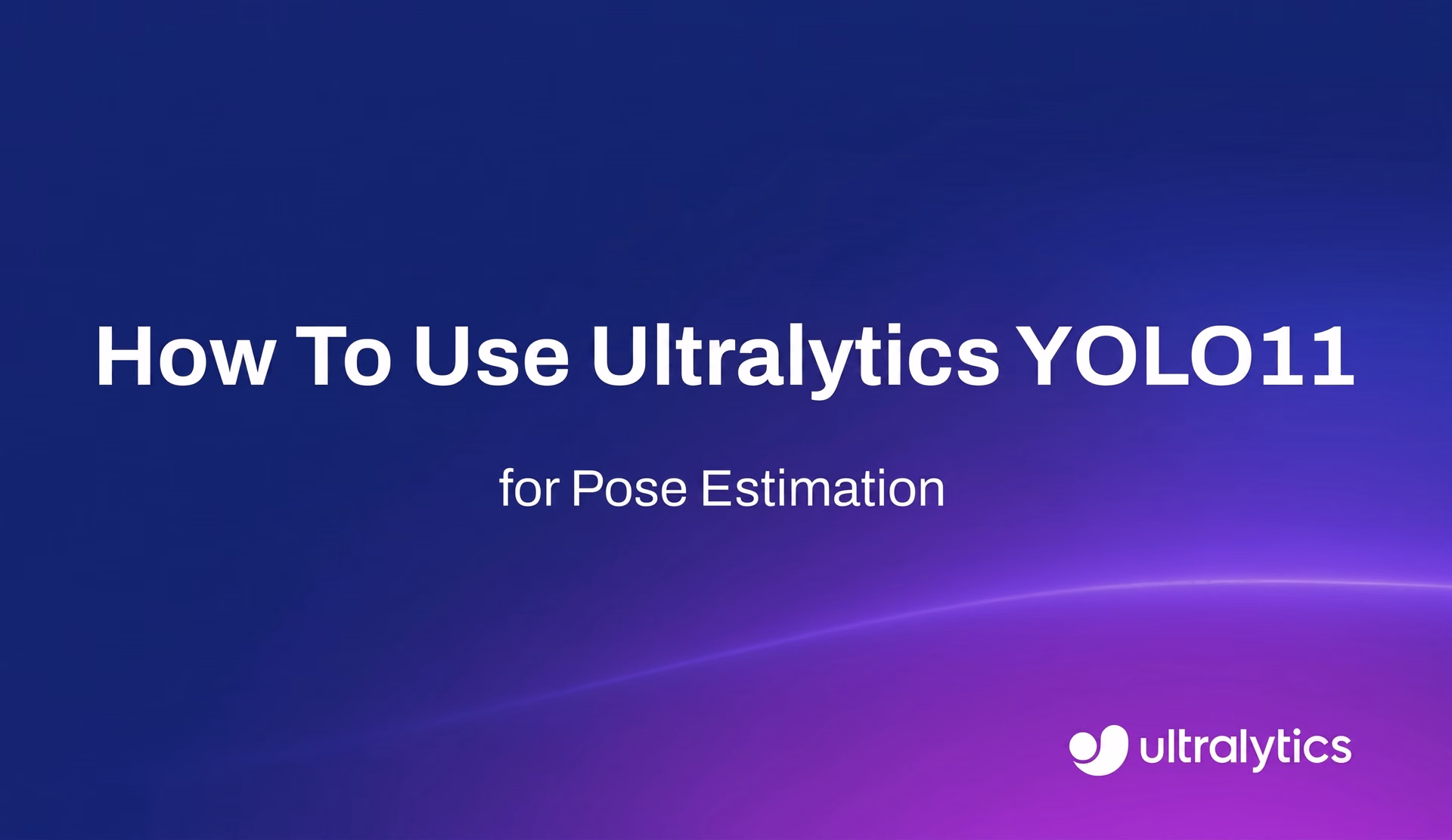 How To Use Ultralytics YOLO11

for Pose Estimation

ultralytics